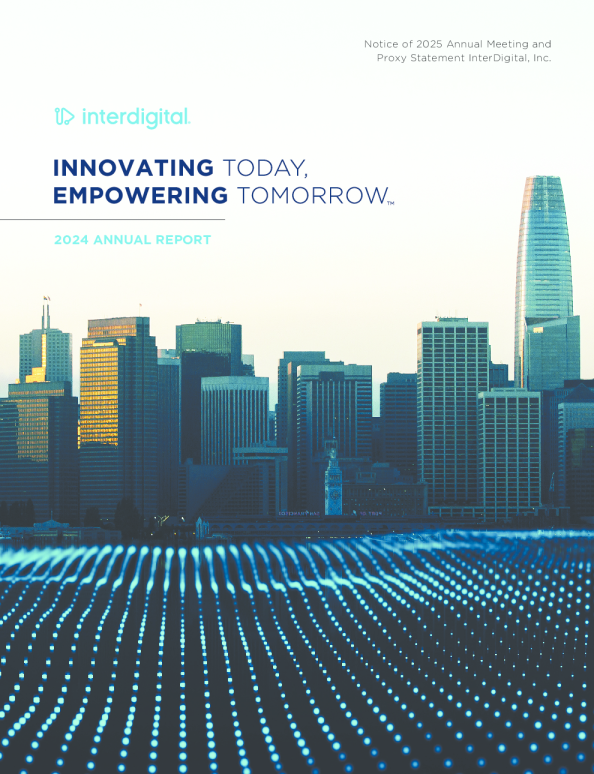 Notice of 2025 Annual Meeting and Proxy Statement InterDigital, Inc.

interdigital.

INNOVATING TODAY, EMPOWERING TOMORROW™

2024 ANNUAL REPORT